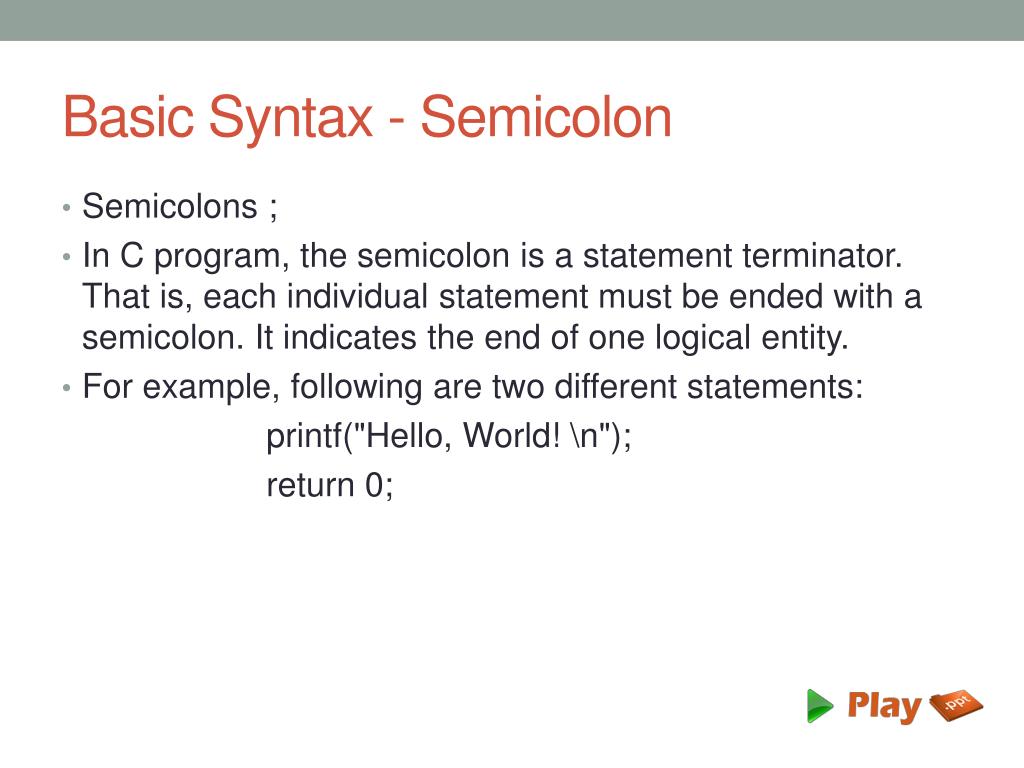 Basic Syntax - Semicolon

• Semicolons ;
• In C program, the semicolon is a statement terminator. That is, each individual statement must be ended with a semicolon. It indicates the end of one logical entity.
• For example, following are two different statements:

printf("Hello, World! \n");
return 0;

Play .ppt